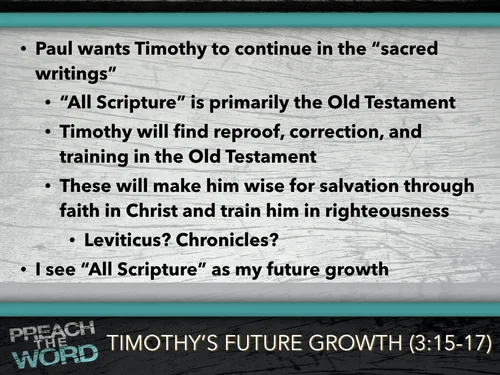 • Paul wants Timothy to continue in the “sacred writings”

• “All Scripture” is primarily the Old Testament

• Timothy will find reproof, correction, and training in the Old Testament

• These will make him wise for salvation through faith in Christ and train him in righteousness

• Leviticus? Chronicles?

• I see “All Scripture” as my future growth

PREACH THE WORD

TIMOTHY’S FUTURE GROWTH (3:15-17)